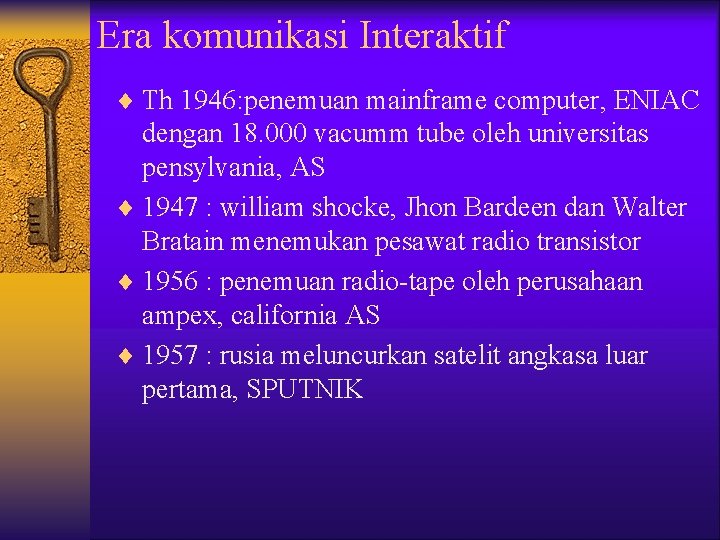 Era komunikasi Interaktif

♦ Th 1946:penemuan mainframe computer, ENIAC dengan 18.000 vacumm tube oleh universitas pensylvania, AS

♦ 1947 : william shocke, Jhon Bardeen dan Walter Bratain menemukan pesawat radio transistor

♦ 1956 : penemuan radio-tape oleh perusahaan ampex, california AS

♦ 1957 : rusia meluncurkan satelit angkasa luar pertama, SPUTNIK